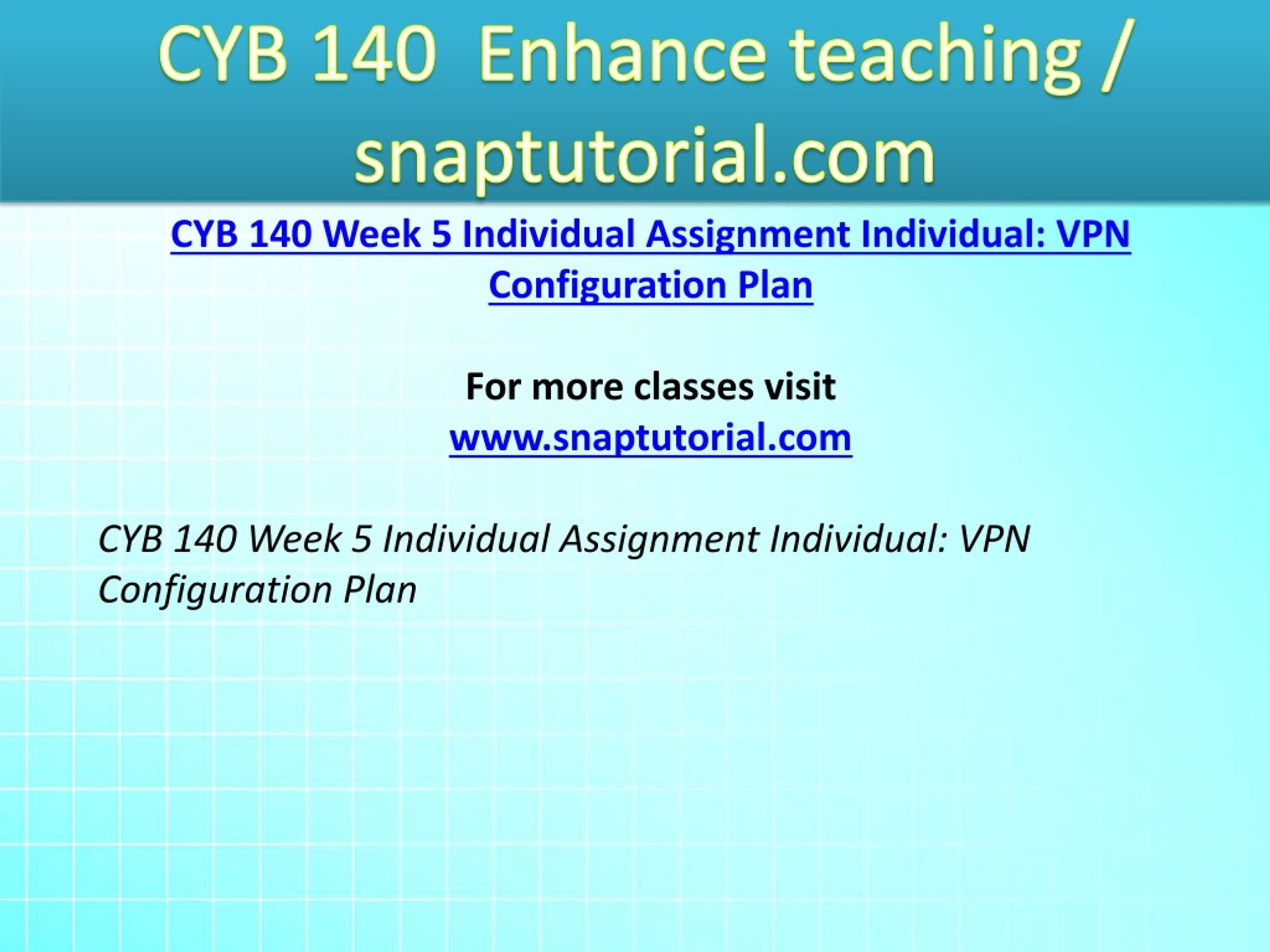 CYB 140 Enhance teaching / snaptutorial.com

CYB 140 Week 5 Individual Assignment Individual: VPN Configuration Plan

For more classes visit
www.snaptutorial.com

CYB 140 Week 5 Individual Assignment Individual: VPN Configuration Plan